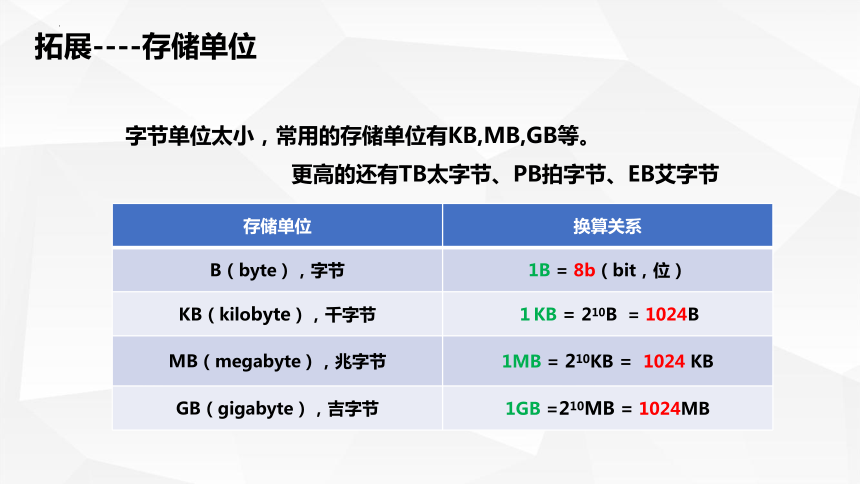 拓展----存储单位

字节单位太小，常用的存储单位有KB,MB,GB等。

更高的还有TB太字节、PB拍字节、EB艾字节

| 存储单位 | 换算关系 |
|---|---|
| B（byte），字节 | 1B = 8b（bit，位） |
| KB（kilobyte），千字节 | 1 KB = $2^{10}$B = 1024B |
| MB（megabyte），兆字节 | 1MB = $2^{10}$KB = 1024 KB |
| GB（gigabyte），吉字节 | 1GB =$2^{10}$MB = 1024MB |